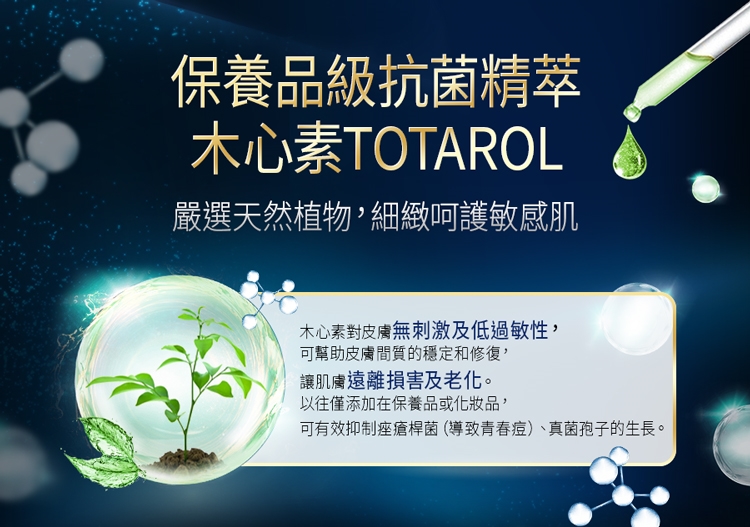 保養品級抗菌精萃
木心素TOTAROL

嚴選天然植物，細緻呵護敏感肌

木心素對皮膚無刺激及低過敏性，
可幫助皮膚間質的穩定和修復，
讓肌膚遠離損害及老化。
以往僅添加在保養品或化妝品，
可有效抑制痤瘡桿菌（導致青春痘）、真菌孢子的生長。